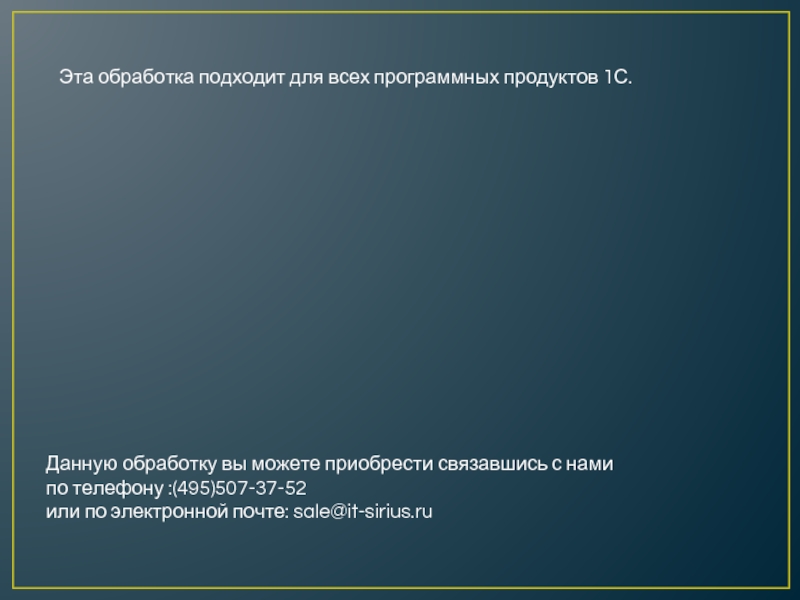 Эта обработка подходит для всех программных продуктов 1С.

Данную обработку вы можете приобрести связавшись с нами
по телефону :(495)507-37-52
или по электронной почте: sale@it-sirius.ru